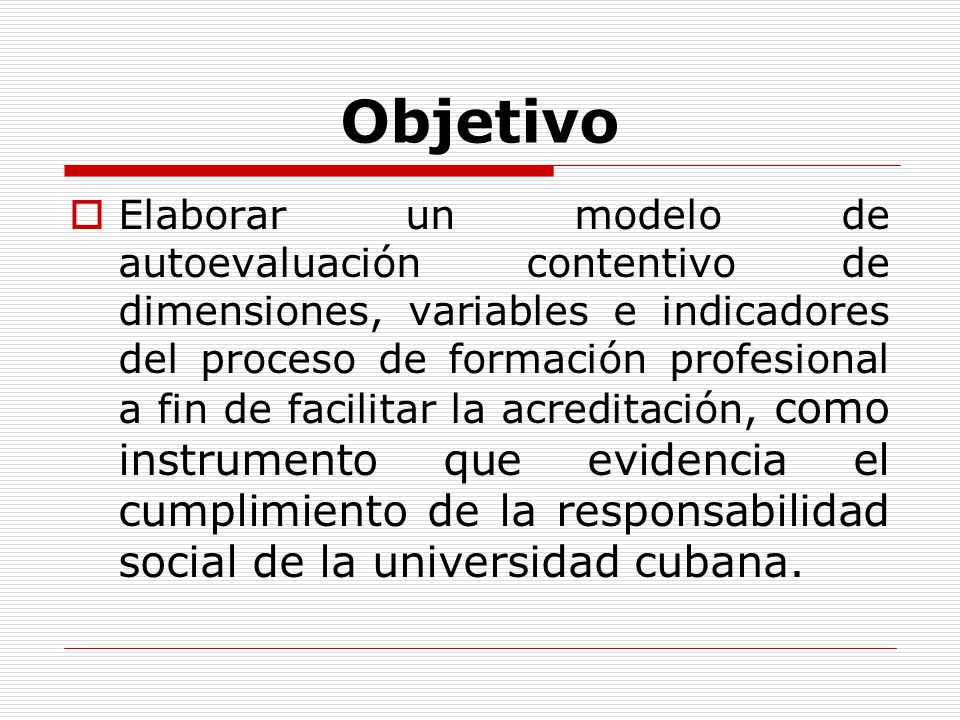 Objetivo

Elaborar un modelo de autoevaluación contentivo de dimensiones, variables e indicadores del proceso de formación profesional a fin de facilitar la acreditación, como instrumento que evidencia el cumplimiento de la responsabilidad social de la universidad cubana.